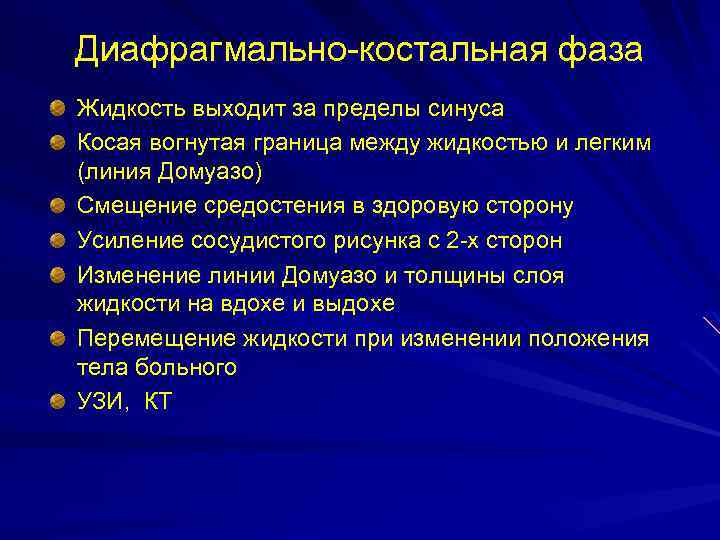 Диафрагмально-костальная фаза

Жидкость выходит за пределы синуса

Косая вогнутая граница между жидкостью и легким (линия Домуазо)

Смещение средостения в здоровую сторону

Усиление сосудистого рисунка с 2-х сторон

Изменение линии Домуазо и толщины слоя жидкости на вдохе и выдохе

Перемещение жидкости при изменении положения тела больного

УЗИ, КТ